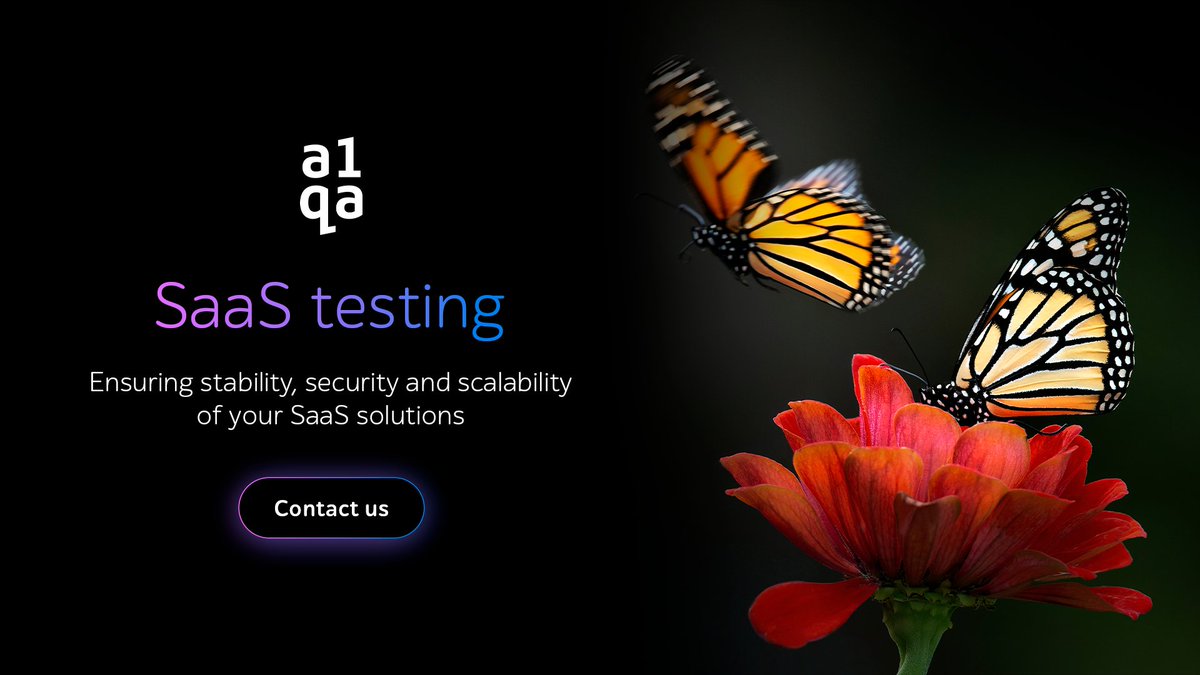 a1
qa

SaaS testing

Ensuring stability, security and scalability of your SaaS solutions

Contact us